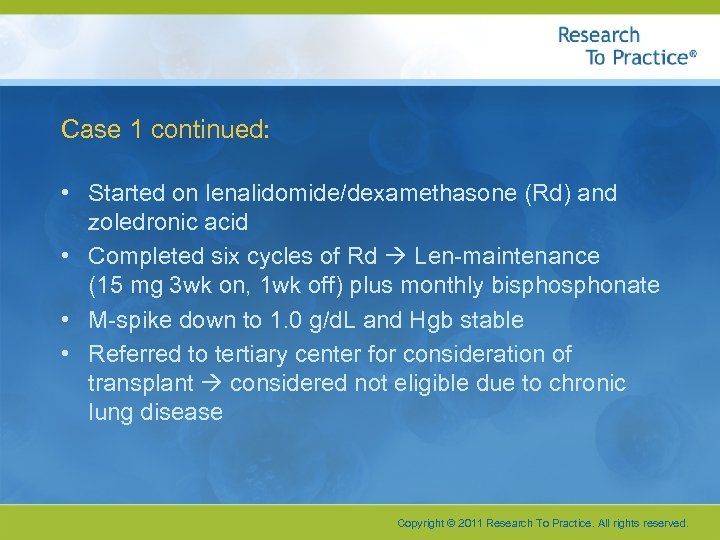 Research
To Practice®

Case 1 continued:

• Started on lenalidomide/dexamethasone (Rd) and zoledronic acid
• Completed six cycles of Rd → Len-maintenance (15 mg 3wk on, 1wk off) plus monthly bisphosphonate
• M-spike down to 1.0 g/dL and Hgb stable
• Referred to tertiary center for consideration of transplant → considered not eligible due to chronic lung disease

Copyright © 2011 Research To Practice. All rights reserved.